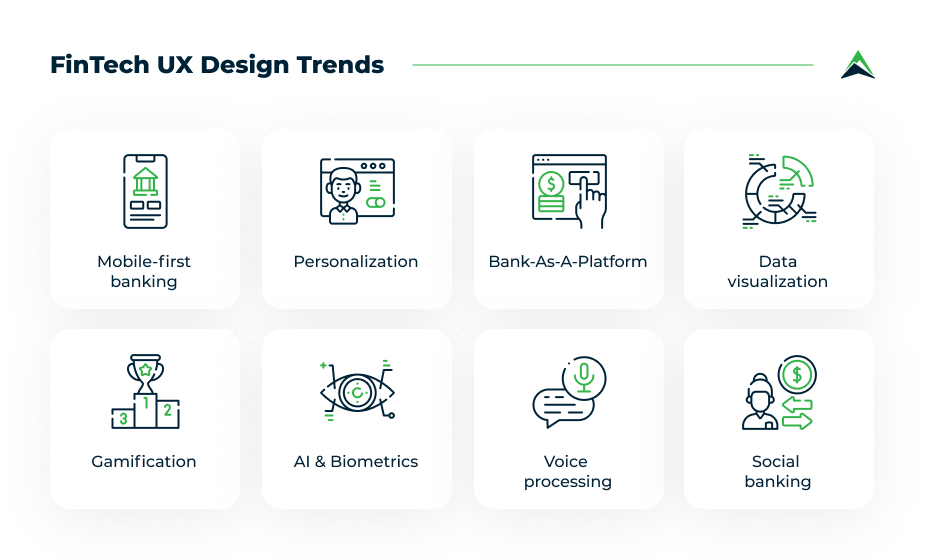 FinTech UX Design Trends

Mobile-first banking

Personalization

Bank-As-A-Platform

Data visualization

3 1 2

Gamification

AI & Biometrics

Voice processing

Social banking